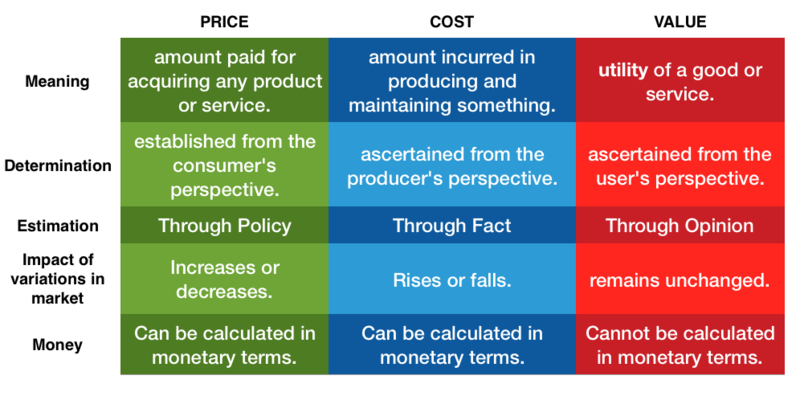 |  | PRICE | COST | VALUE |
|---|---|---|---|
| Meaning | amount paid for acquiring any product or service. | amount incurred in producing and maintaining something. | utility of a good or service. |
| Determination | established from the consumer's perspective. | ascertained from the producer's perspective. | ascertained from the user's perspective. |
| Estimation | Through Policy | Through Fact | Through Opinion |
| Impact of variations in market | Increases or decreases. | Rises or falls. | remains unchanged. |
| Money | Can be calculated in monetary terms. | Can be calculated in monetary terms. | Cannot be calculated in monetary terms. |